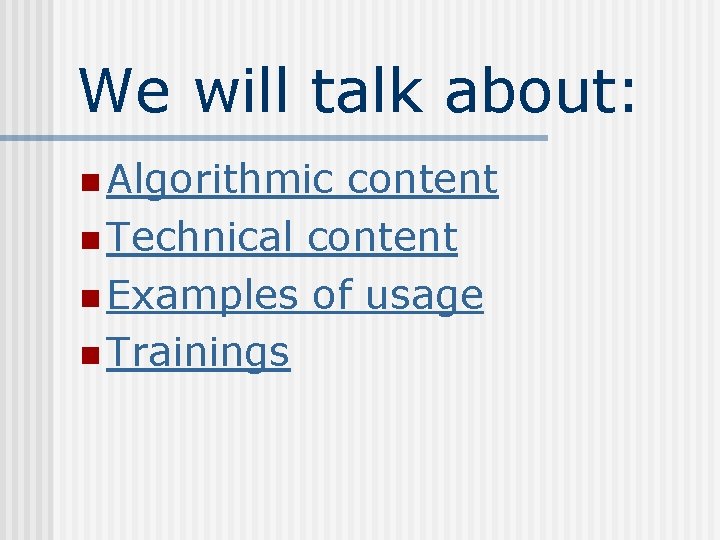 We will talk about:

- Algorithmic content
- Technical content
- Examples of usage
- Trainings